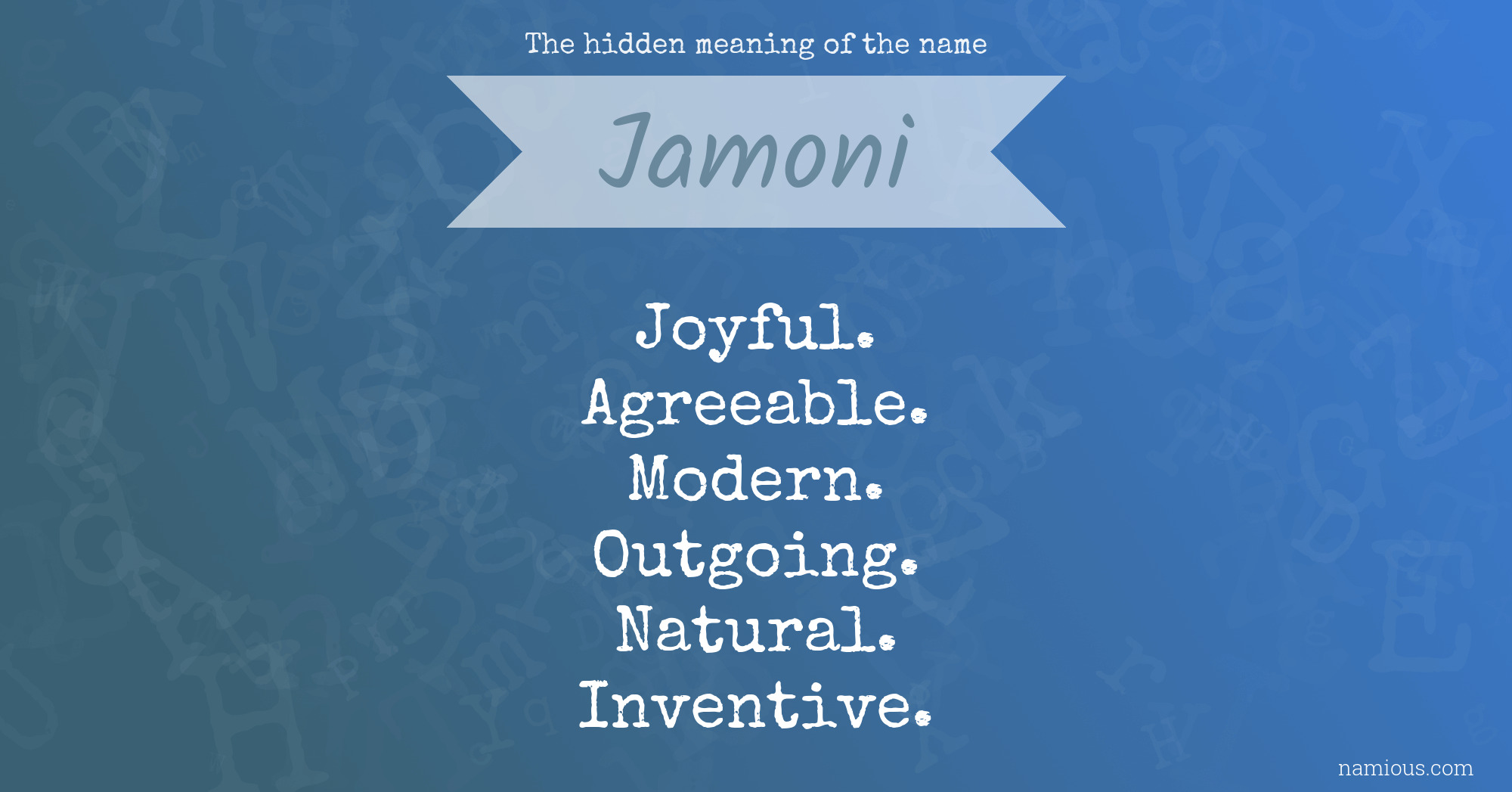 The hidden meaning of the name

Jamoni

Joyful.
Agreeable.
Modern.
Outgoing.
Natural.
Inventive.

namious.com